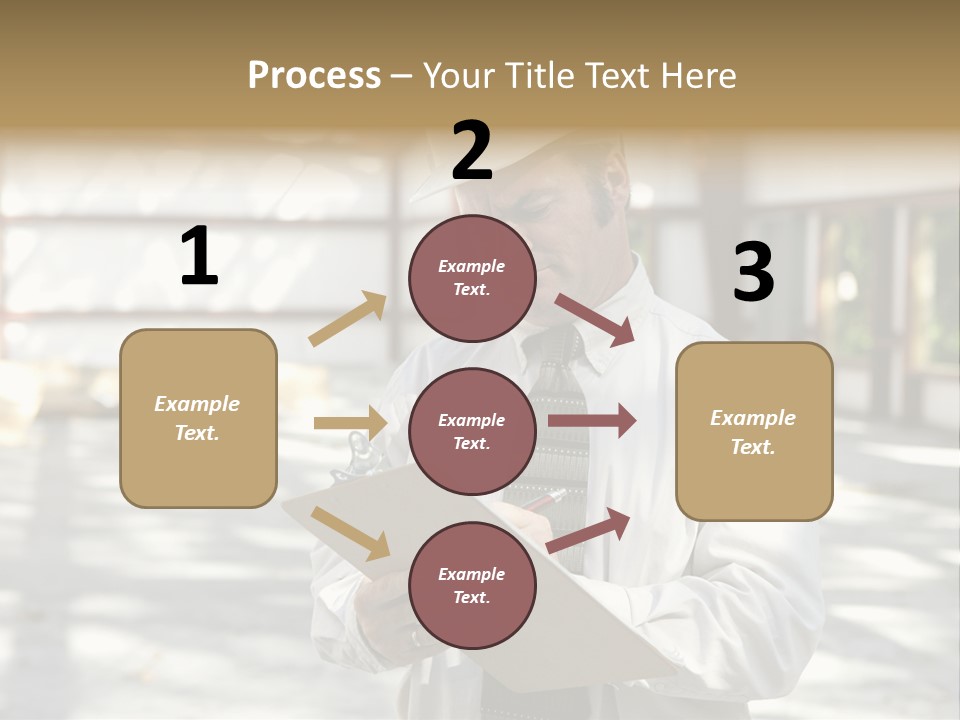 Process – Your Title Text Here

1

Example Text.

2

Example Text.

Example Text.

Example Text.

3

Example Text.